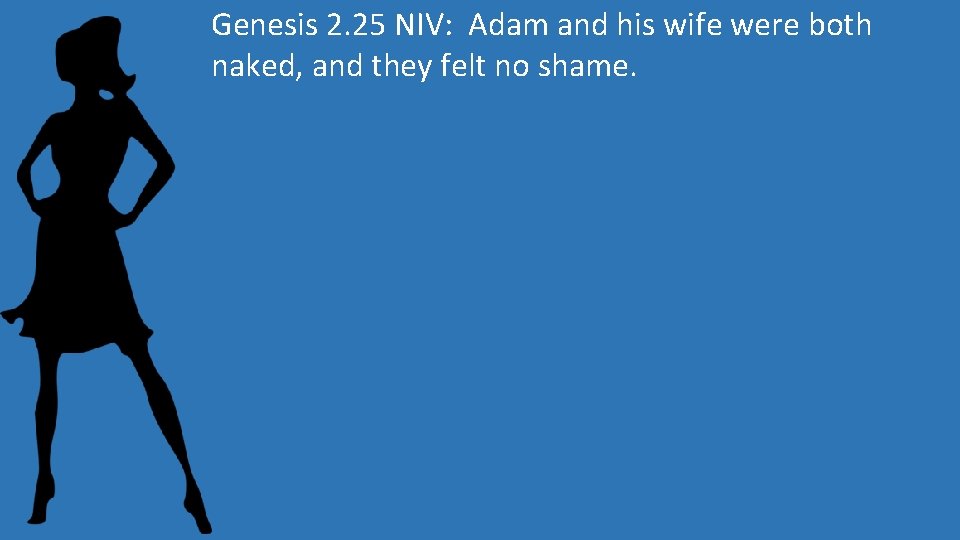 Genesis 2.25 NIV: Adam and his wife were both naked, and they felt no shame.